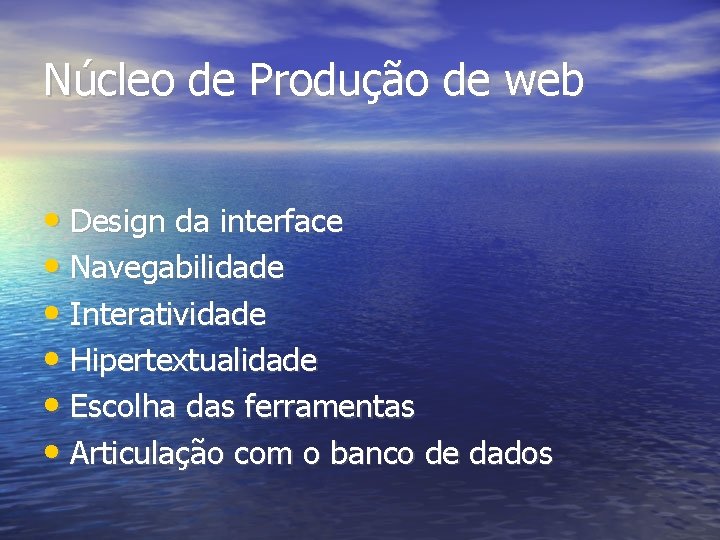 Núcleo de Produção de web

• Design da interface
• Navegabilidade
• Interatividade
• Hipertextualidade
• Escolha das ferramentas
• Articulação com o banco de dados